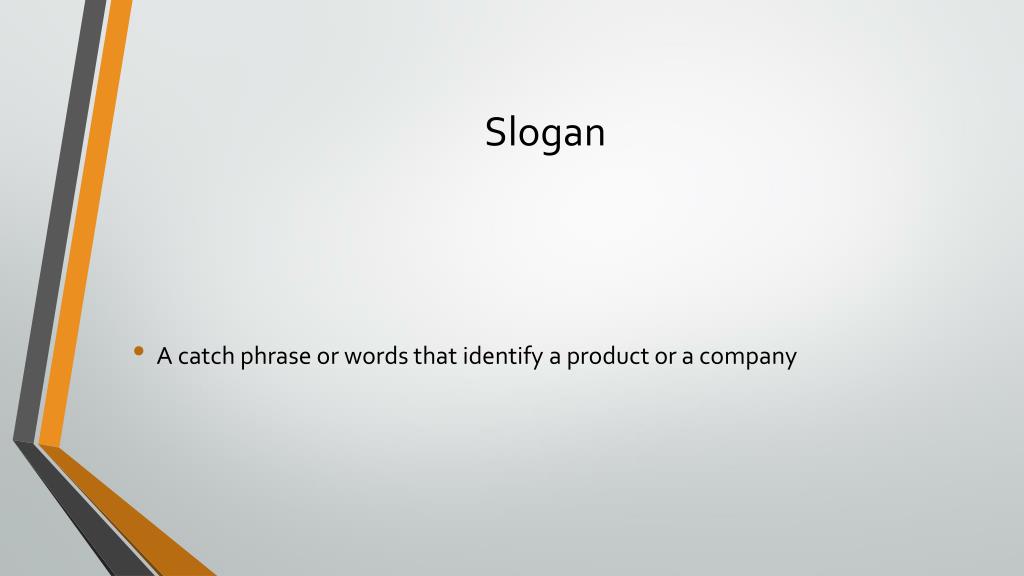 Slogan

• A catch phrase or words that identify a product or a company